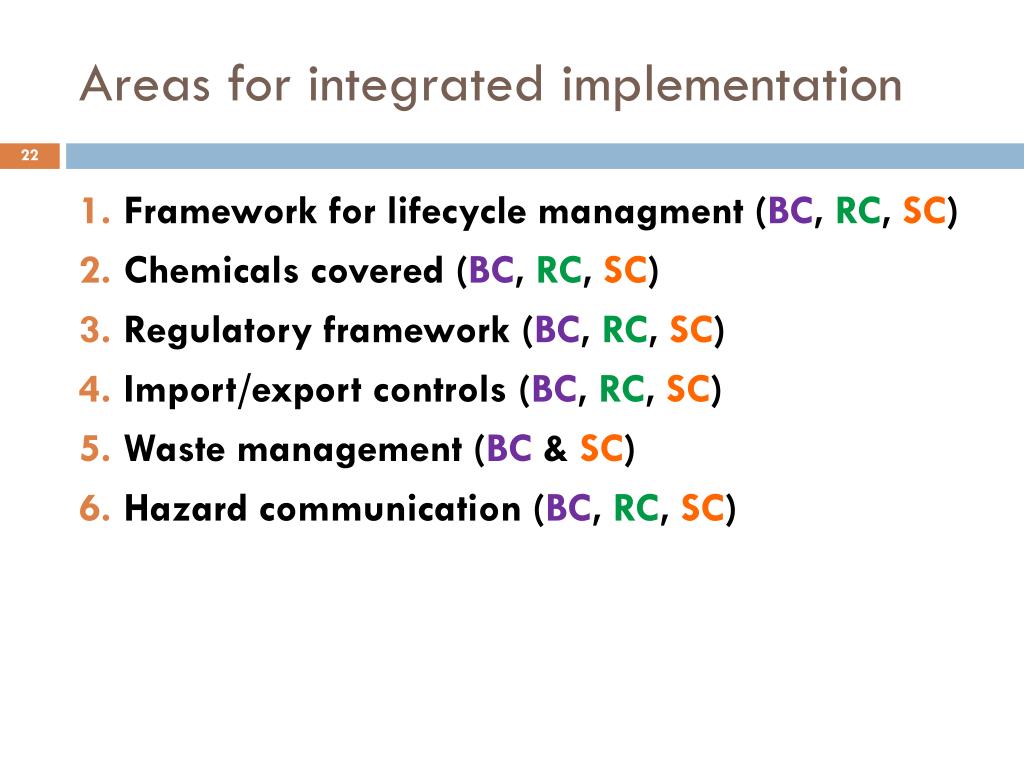 Areas for integrated implementation

22

1. Framework for lifecycle managment (BC, RC, SC)
2. Chemicals covered (BC, RC, SC)
3. Regulatory framework (BC, RC, SC)
4. Import/export controls (BC, RC, SC)
5. Waste management (BC & SC)
6. Hazard communication (BC, RC, SC)